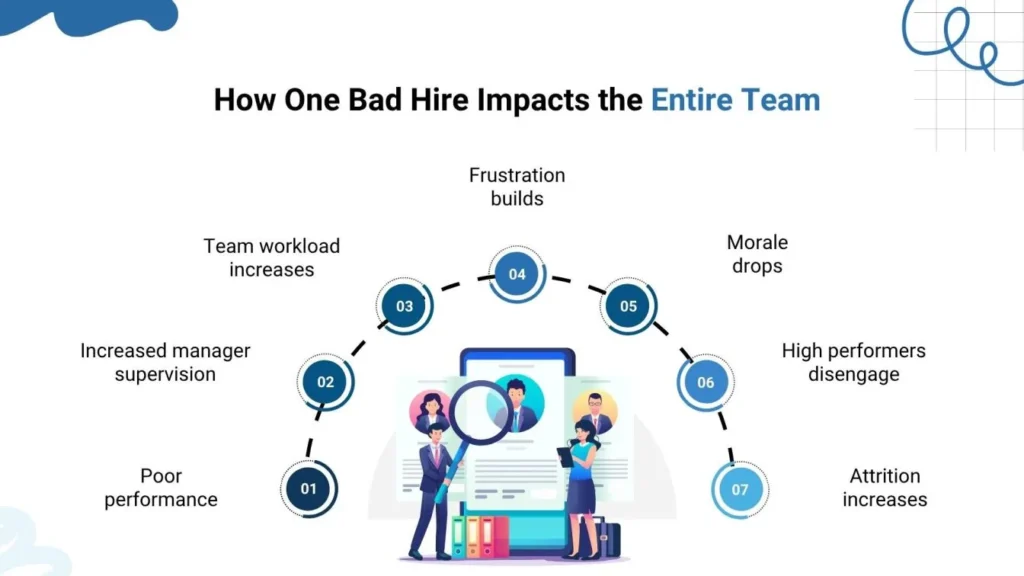 How One Bad Hire Impacts the Entire Team

01
Poor performance

02
Increased manager supervision

03
Team workload increases

04
Frustration builds

05
Morale drops

06
High performers disengage

07
Attrition increases